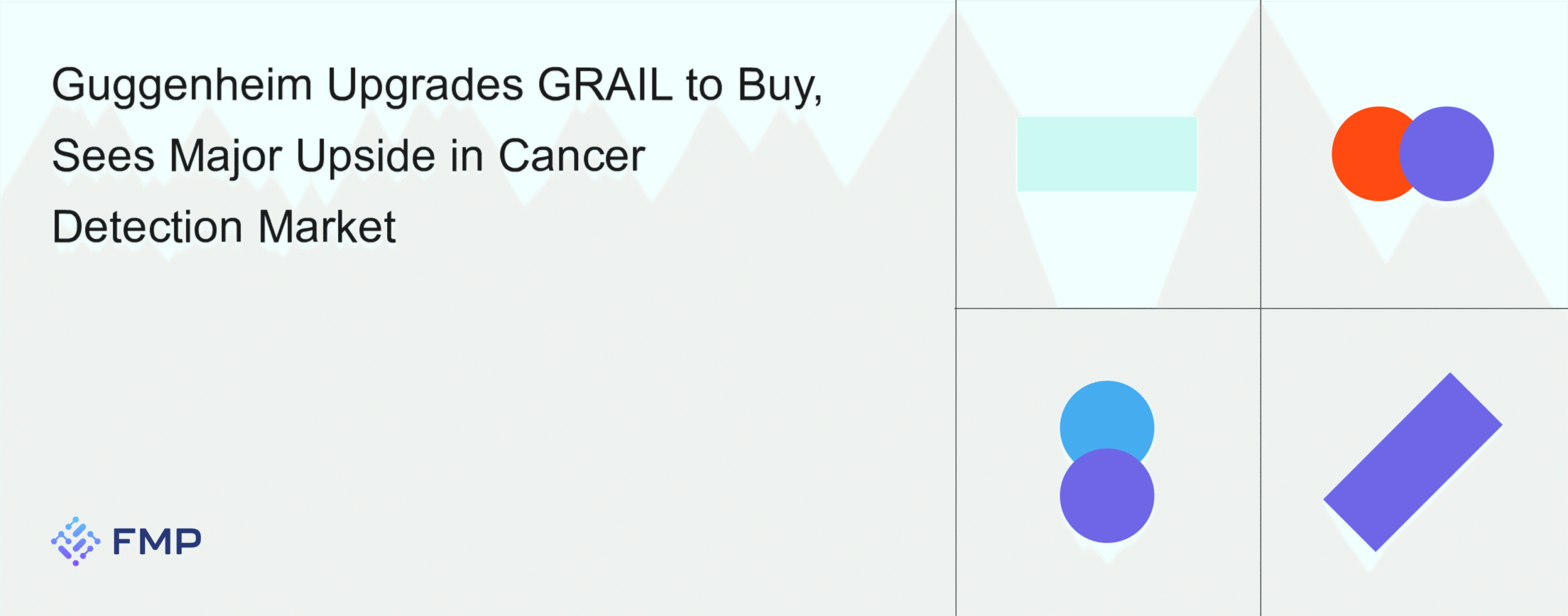 Guggenheim Upgrades GRAIL to Buy, Sees Major Upside in Cancer Detection Market

FMP